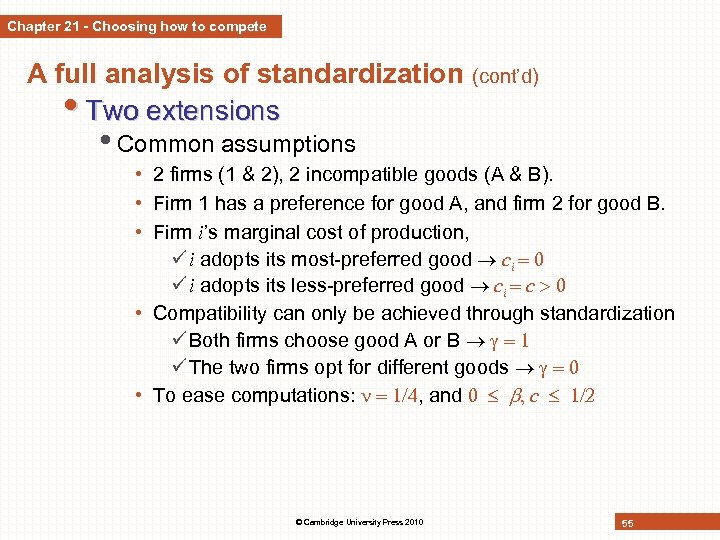 Chapter 21 - Choosing how to compete

A full analysis of standardization (cont'd)

• Two extensions

• Common assumptions

• 2 firms (1 & 2), 2 incompatible goods (A & B).

• Firm 1 has a preference for good A, and firm 2 for good B.

• Firm $i$'s marginal cost of production,

✓ $i$ adopts its most-preferred good $\rightarrow c_i = 0$

✓ $i$ adopts its less-preferred good $\rightarrow c_i = c > 0$

• Compatibility can only be achieved through standardization

✓ Both firms choose good A or B $\rightarrow \gamma = 1$

✓ The two firms opt for different goods $\rightarrow \gamma = 0$

• To ease computations: $\nu = 1/4$, and $0 \leq \beta, c \leq 1/2$

© Cambridge University Press 2010

55